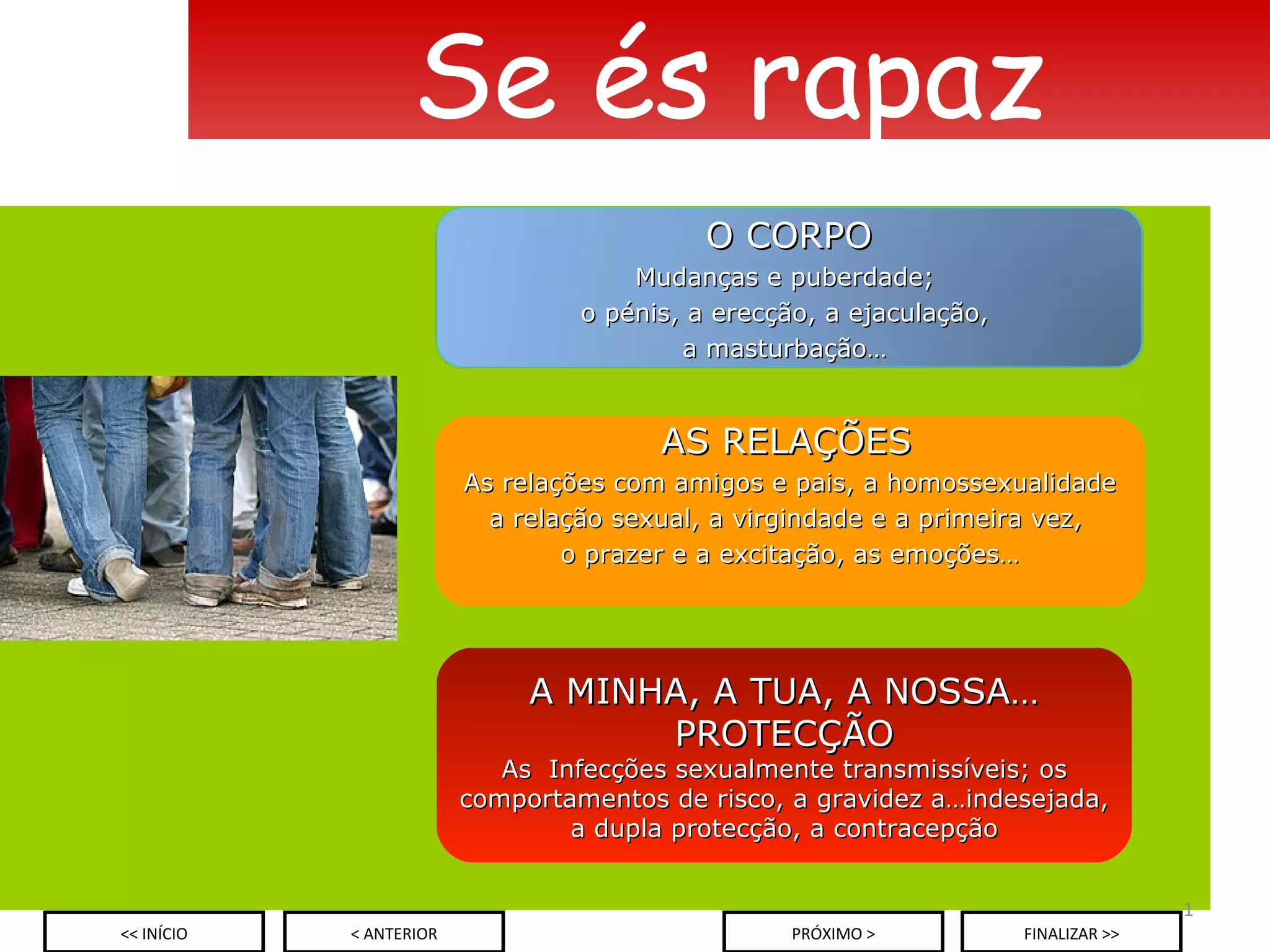 Se és rapaz

O CORPO
Mudanças e puberdade;
o pénis, a erecção, a ejaculação,
a masturbação…

AS RELAÇÕES
As relações com amigos e pais, a homossexualidade
a relação sexual, a virgindade e a primeira vez,
o prazer e a excitação, as emoções…

A MINHA, A TUA, A NOSSA…
PROTECÇÃO
As Infecções sexualmente transmissíveis; os comportamentos de risco, a gravidez a…indesejada, a dupla protecção, a contracepção

1

<< INÍCIO

< ANTERIOR

PRÓXIMO >

FINALIZAR >>